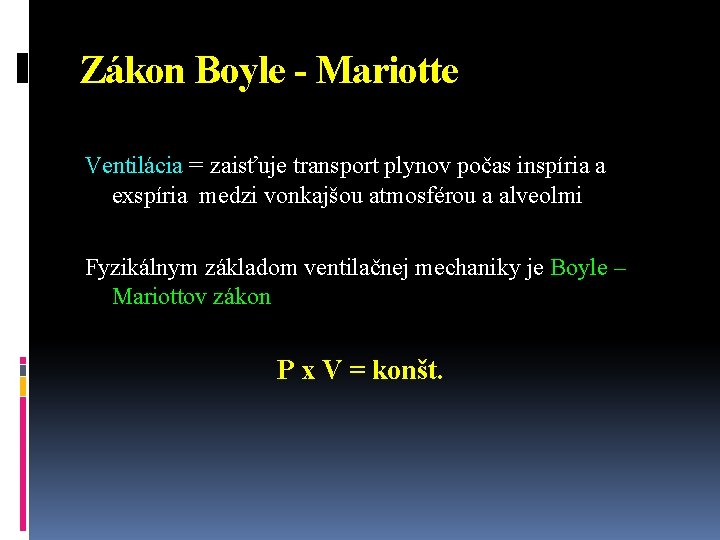 Zákon Boyle - Mariotte

Ventilácia = zaisťuje transport plynov počas inspíria a exspíria medzi vonkajšou atmosférou a alveolmi

Fyzikálnym základom ventilačnej mechaniky je Boyle – Mariottov zákon

P x V = konšt.